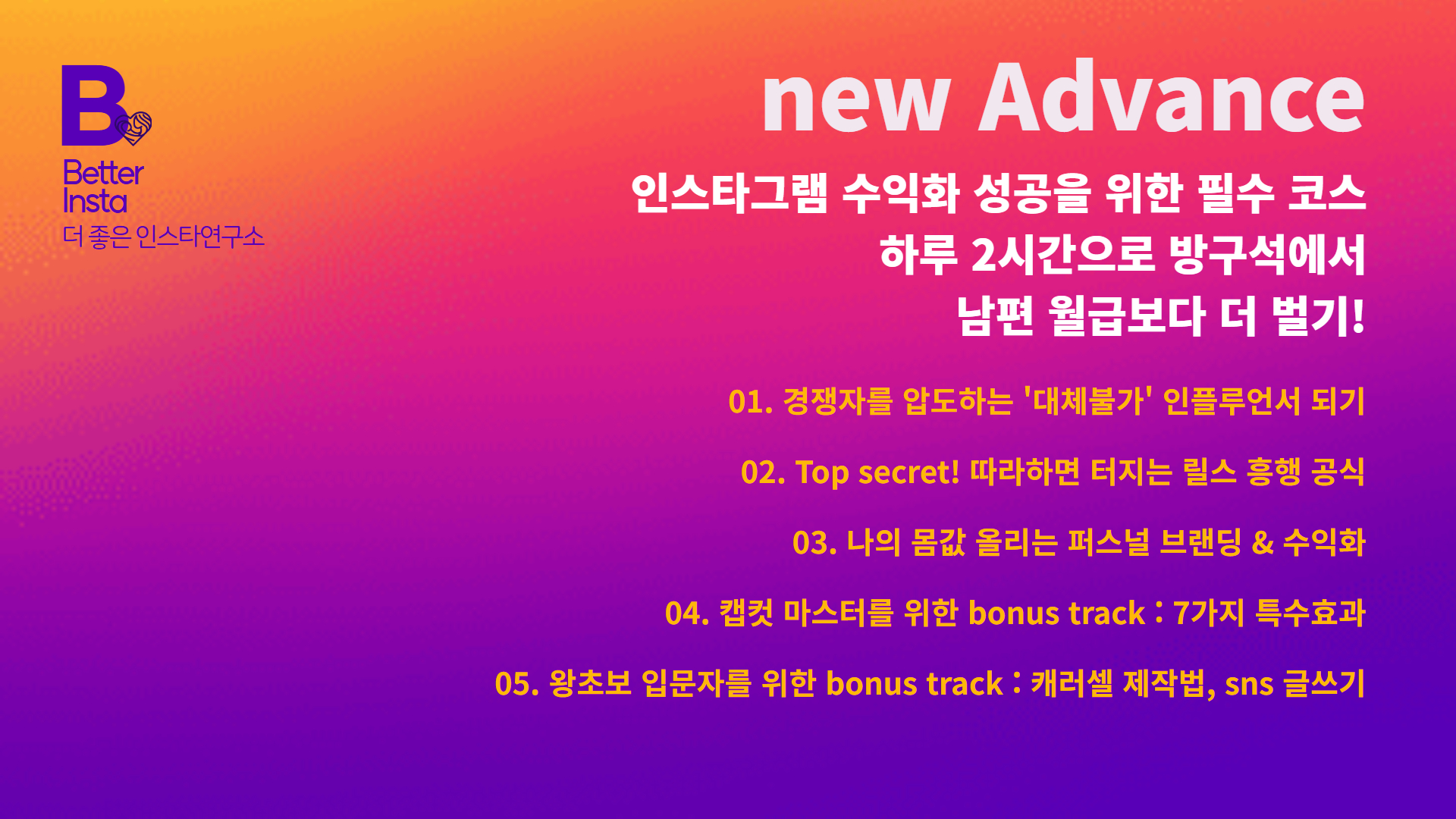 B

Better Insta
더 좋은 인스타연구소

new Advance

인스타그램 수익화 성공을 위한 필수 코스
하루 2시간으로 방구석에서
남편 월급보다 더 벌기!

01. 경쟁자를 압도하는 '대체불가' 인플루언서 되기

02. Top secret! 따라하면 터지는 릴스 흥행 공식

03. 나의 몸값 올리는 퍼스널 브랜딩 & 수익화

04. 캡컷 마스터를 위한 bonus track : 7가지 특수효과

05. 왕초보 입문자를 위한 bonus track : 캐러셀 제작법, sns 글쓰기